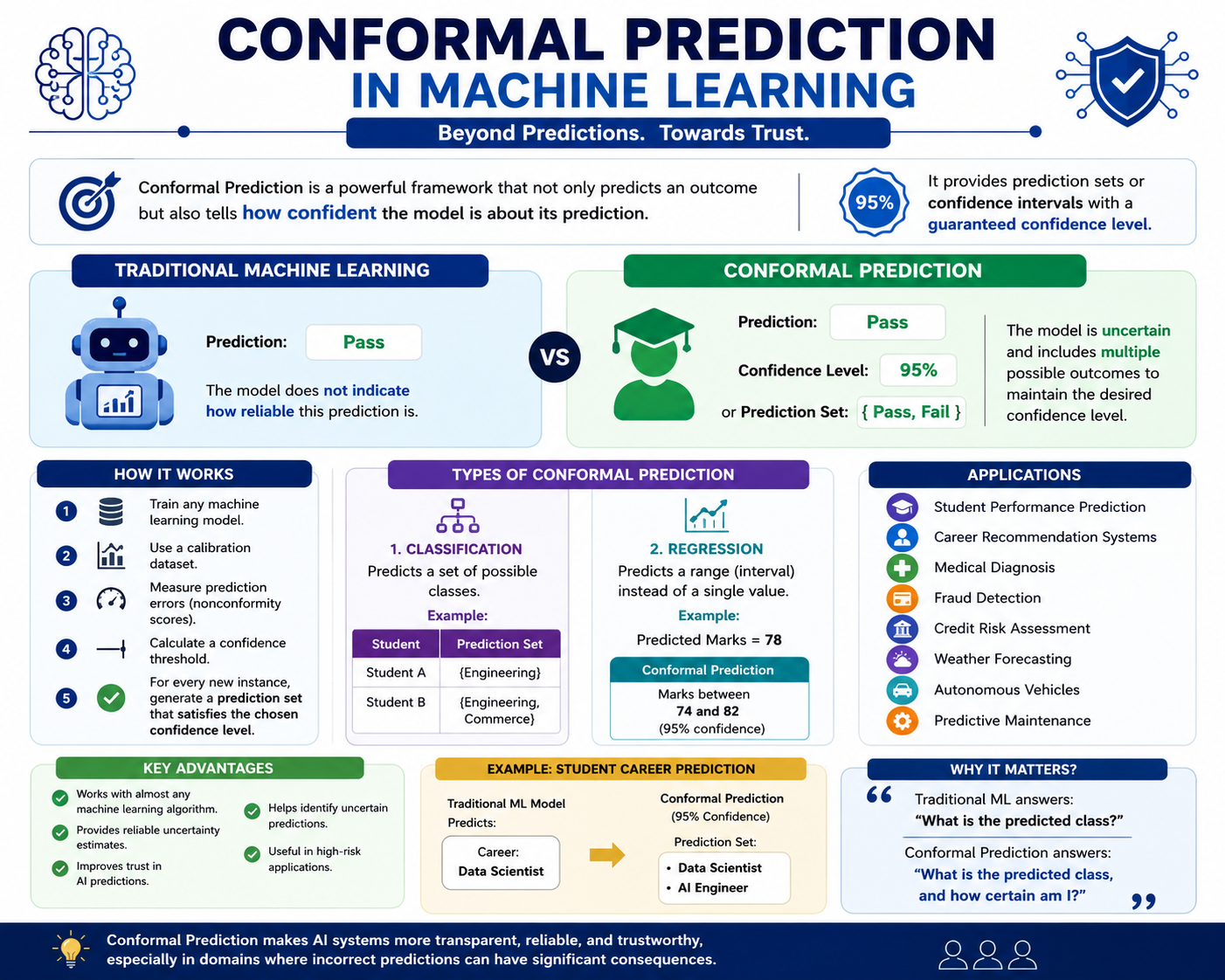 CONFORMAL PREDICTION
IN MACHINE LEARNING

Beyond Predictions. Towards Trust.

Conformal Prediction is a powerful framework that not only predicts an outcome but also tells how confident the model is about its prediction.

95%

It provides prediction sets or confidence intervals with a guaranteed confidence level.

TRADITIONAL MACHINE LEARNING

Prediction: Pass

The model does not indicate how reliable this prediction is.

VS

CONFORMAL PREDICTION

Prediction: Pass

Confidence Level: 95%

or Prediction Set: { Pass, Fail }

The model is uncertain and includes multiple possible outcomes to maintain the desired confidence level.

HOW IT WORKS

1 Train any machine learning model.

2 Use a calibration dataset.

3 Measure prediction errors (nonconformity scores).

4 Calculate a confidence threshold.

5 For every new instance, generate a prediction set that satisfies the chosen confidence level.

TYPES OF CONFORMAL PREDICTION

1. CLASSIFICATION
Predicts a set of possible classes.

Example:

| Student | Prediction Set |
|---|---|
| Student A | {Engineering} |
| Student B | {Engineering, Commerce} |

2. REGRESSION
Predicts a range (interval) instead of a single value.

Example:

Predicted Marks = 78

Conformal Prediction
Marks between 74 and 82 (95% confidence)

APPLICATIONS

Student Performance Prediction
Career Recommendation Systems
Medical Diagnosis
Fraud Detection
Credit Risk Assessment
Weather Forecasting
Autonomous Vehicles
Predictive Maintenance

KEY ADVANTAGES

Works with almost any machine learning algorithm.
Provides reliable uncertainty estimates.
Improves trust in AI predictions.
Helps identify uncertain predictions.
Useful in high-risk applications.

EXAMPLE: STUDENT CAREER PREDICTION

Traditional ML Model Predicts:

Career: Data Scientist

Conformal Prediction (95% Confidence)

Prediction Set:
• Data Scientist
• AI Engineer

WHY IT MATTERS?

Traditional ML answers:
"What is the predicted class?"

Conformal Prediction answers:
"What is the predicted class, and how certain am I?"

Conformal Prediction makes AI systems more transparent, reliable, and trustworthy, especially in domains where incorrect predictions can have significant consequences.